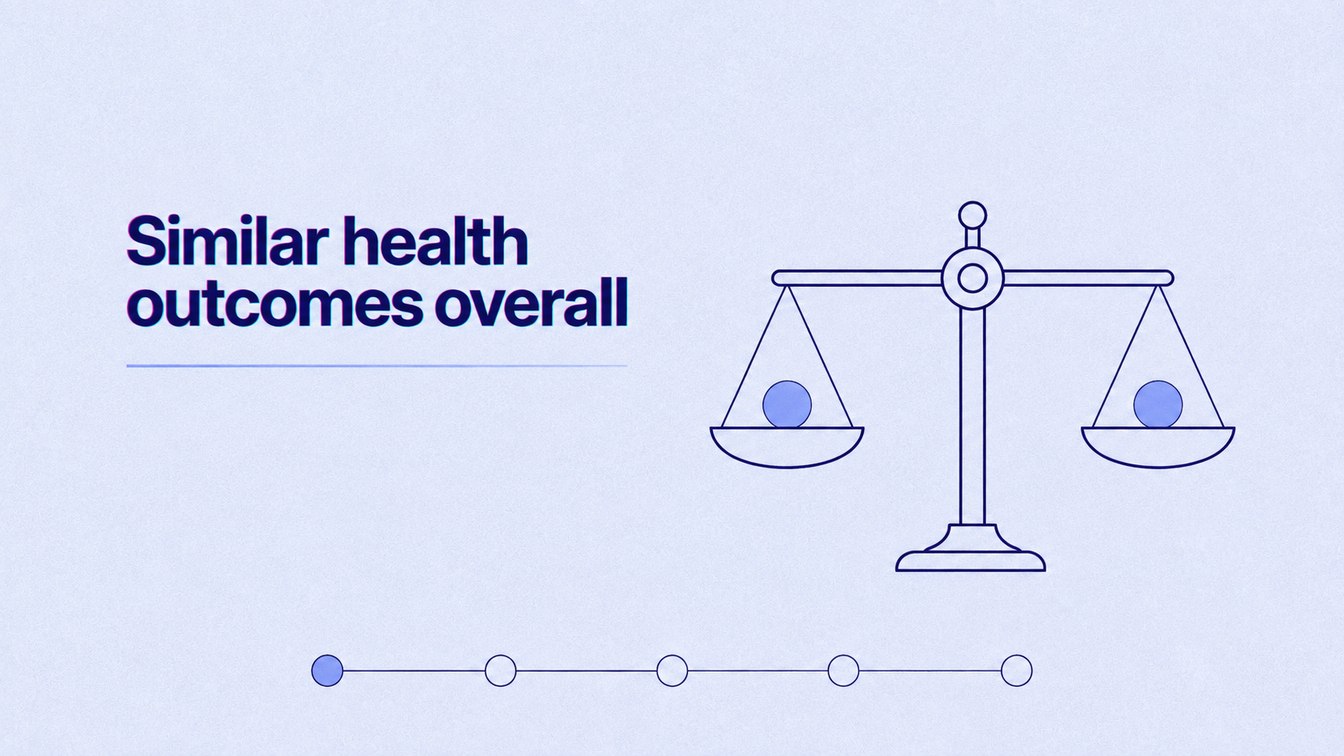 Similar health outcomes overall